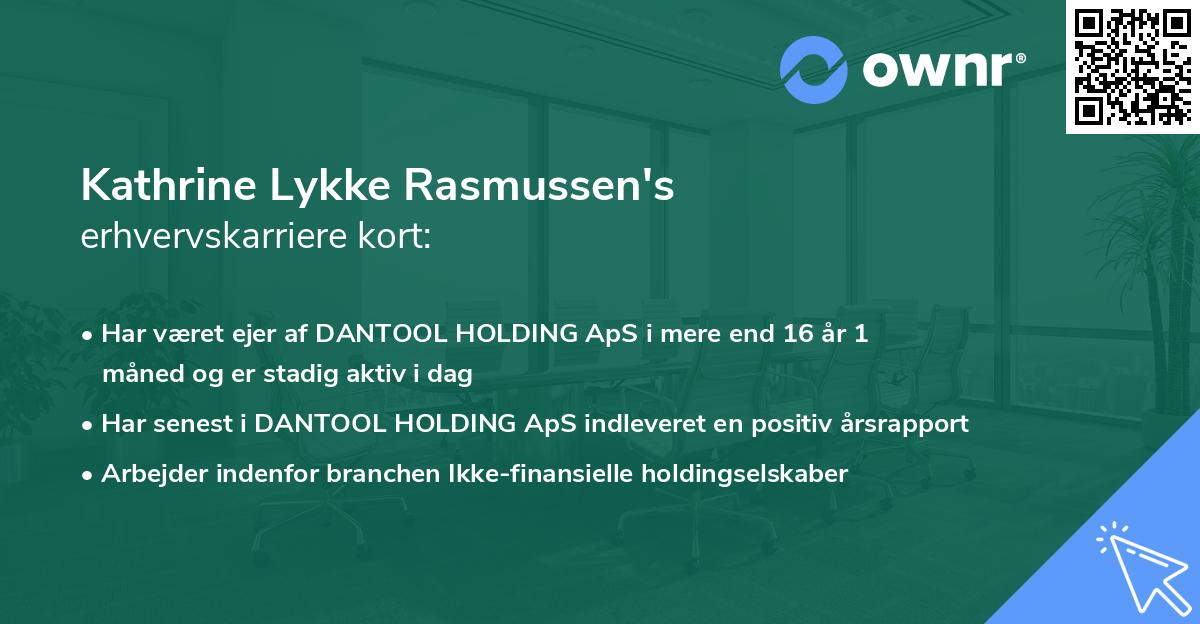 ownr®

Kathrine Lykke Rasmussen's
erhvervskarriere kort:

• Har været ejer af DANTOOL HOLDING ApS i mere end 16 år 1 måned og er stadig aktiv i dag
• Har senest i DANTOOL HOLDING ApS indleveret en positiv årsrapport
• Arbejder indenfor branchen Ikke-finansielle holdingselskaber